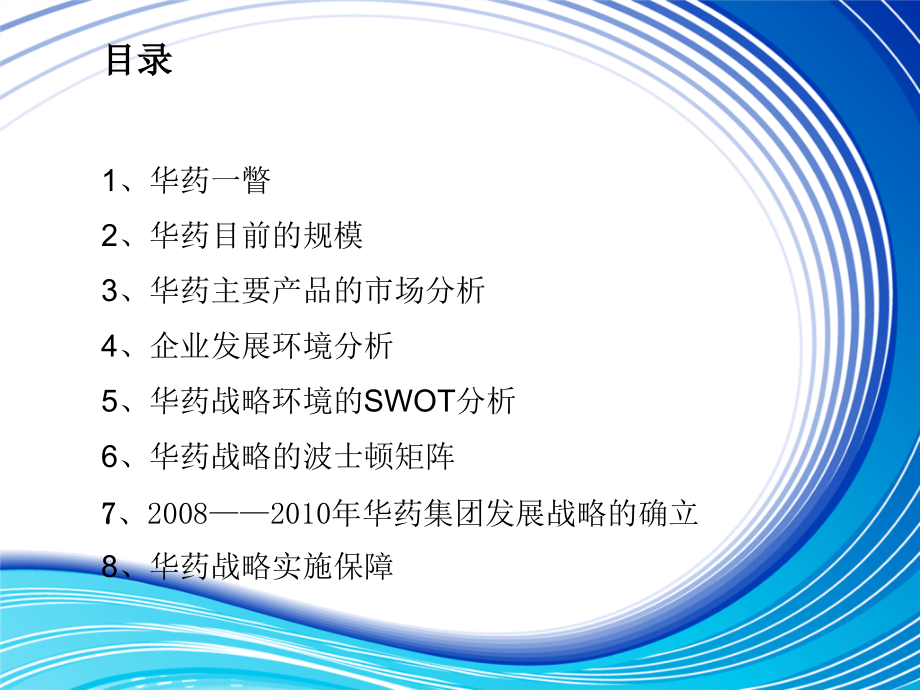 目录

1、华药一瞥

2、华药目前的规模

3、华药主要产品的市场分析

4、企业发展环境分析

5、华药战略环境的SWOT分析

6、华药战略的波士顿矩阵

7、2008——2010年华药集团发展战略的确立

8、华药战略实施保障